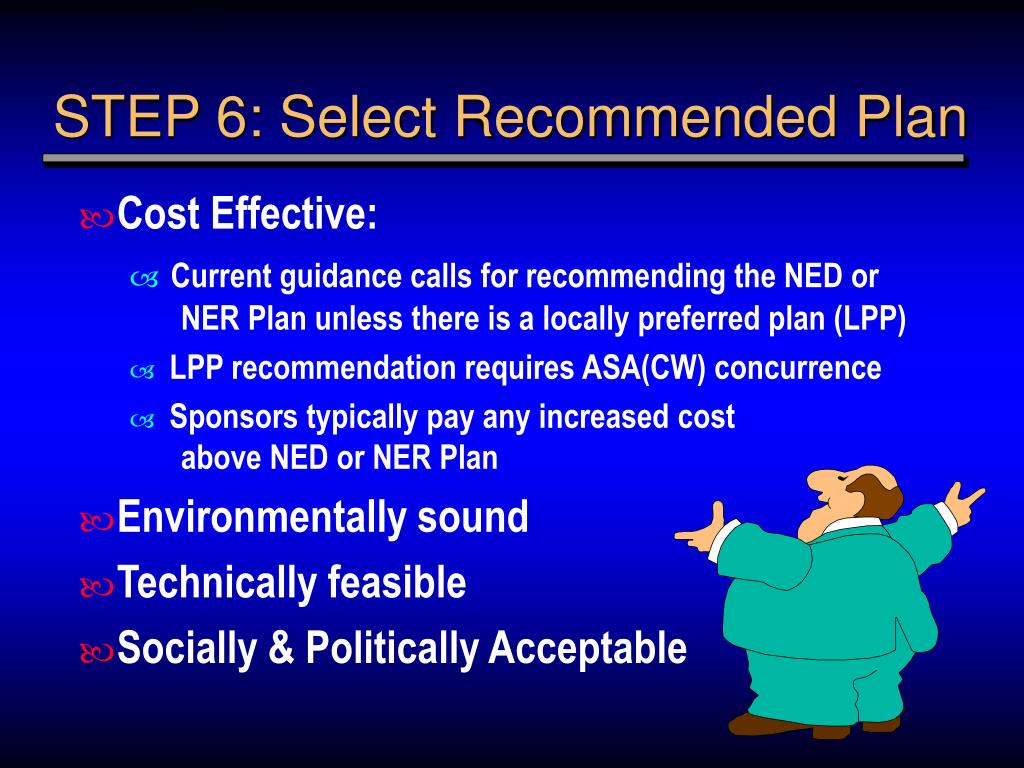 STEP 6: Select Recommended Plan

Cost Effective:

Current guidance calls for recommending the NED or NER Plan unless there is a locally preferred plan (LPP)

LPP recommendation requires ASA(CW) concurrence

Sponsors typically pay any increased cost above NED or NER Plan

Environmentally sound

Technically feasible

Socially & Politically Acceptable